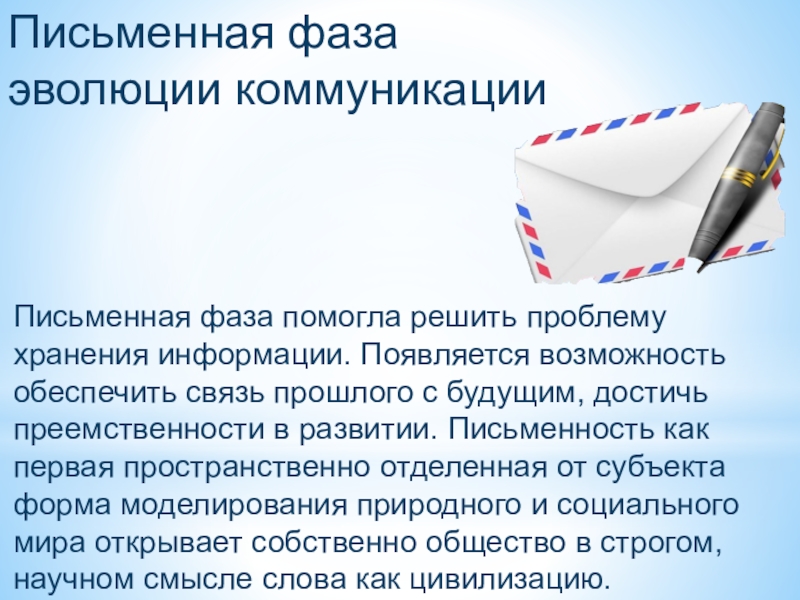 Письменная фаза эволюции коммуникации

Письменная фаза помогла решить проблему хранения информации. Появляется возможность обеспечить связь прошлого с будущим, достичь преемственности в развитии. Письменность как первая пространственно отделенная от субъекта форма моделирования природного и социального мира открывает собственно общество в строгом, научном смысле слова как цивилизацию.